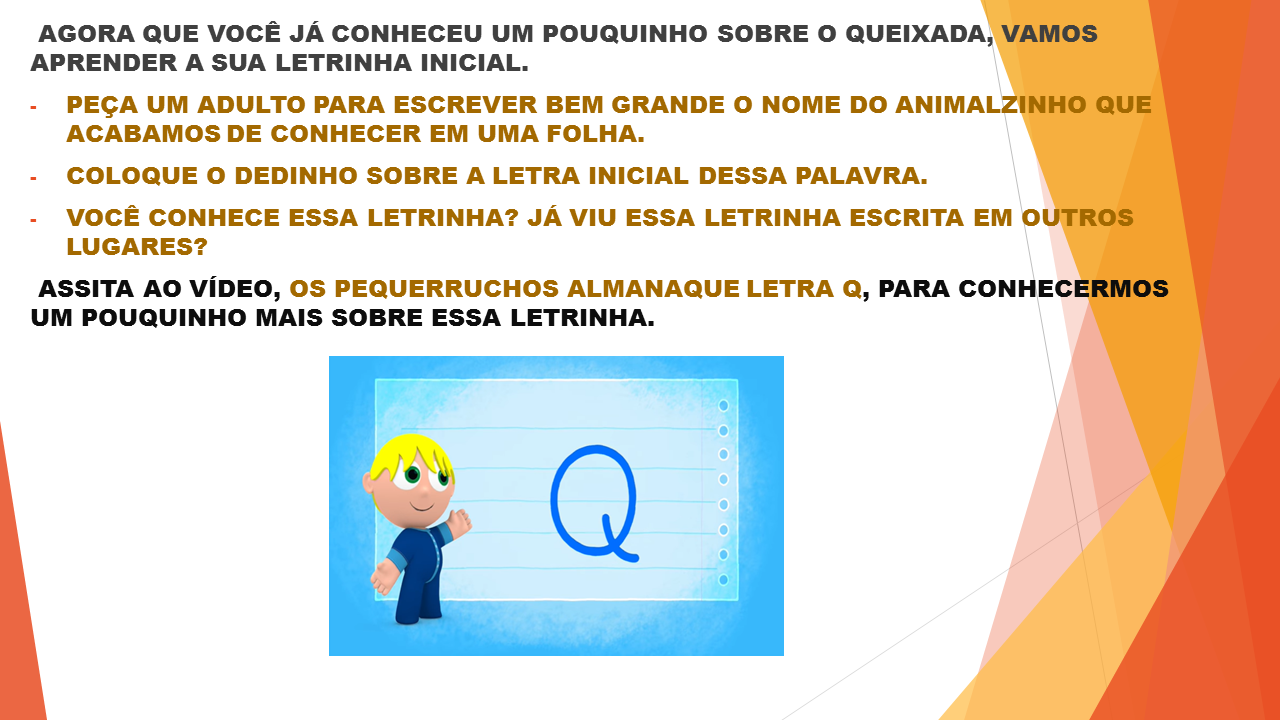 AGORA QUE VOCÊ JÁ CONHECEU UM POUQUINHO SOBRE O QUEIXADA, VAMOS APRENDER A SUA LETRINHA INICIAL.

- PEÇA UM ADULTO PARA ESCREVER BEM GRANDE O NOME DO ANIMALZINHO QUE ACABAMOS DE CONHECER EM UMA FOLHA.

- COLOQUE O DEDINHO SOBRE A LETRA INICIAL DESSA PALAVRA.

- VOCÊ CONHECE ESSA LETRINHA? JÁ VIU ESSA LETRINHA ESCRITA EM OUTROS LUGARES?

ASSITA AO VÍDEO, OS PEQUERRUCHOS ALMANAQUE LETRA Q, PARA CONHECERMOS UM POUQUINHO MAIS SOBRE ESSA LETRINHA.

Q